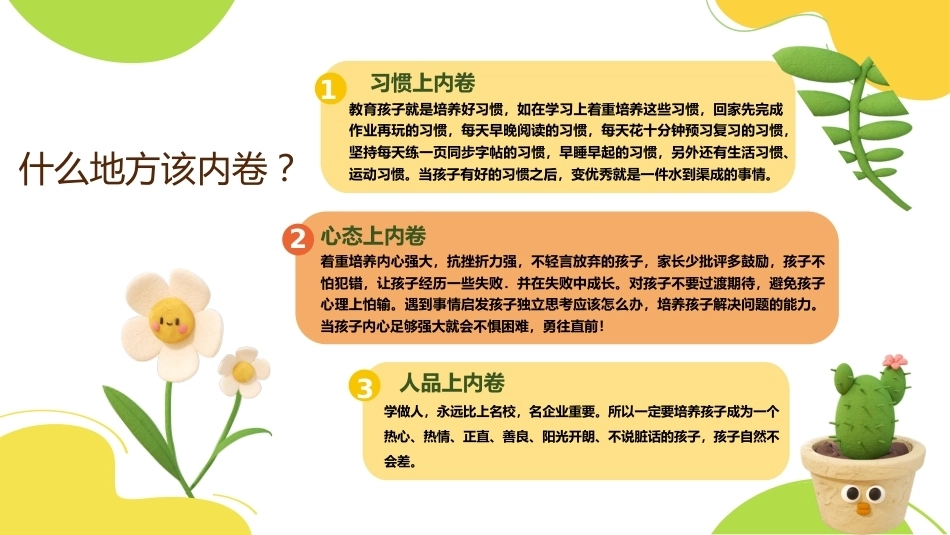 什么地方该内卷？

1 习惯上内卷

教育孩子就是培养好习惯，如在学习上着重培养这些习惯，回家先完成作业再玩的习惯，每天早晚阅读的习惯，每天花十分钟预习复习的习惯，坚持每天练一页同步字帖的习惯，早睡早起的习惯，另外还有生活习惯、运动习惯。当孩子有好的习惯之后，变优秀就是一件水到渠成的事情。

2 心态上内卷

着重培养内心强大，抗挫折力强，不轻言放弃的孩子，家长少批评多鼓励，孩子不怕犯错，让孩子经历一些失败．并在失败中成长。对孩子不要过渡期待，避免孩子心理上怕输。遇到事情启发孩子独立思考应该怎么办，培养孩子解决问题的能力。当孩子内心足够强大就会不惧困难，勇往直前！

3 人品上内卷

学做人，永远比上名校，名企业重要。所以一定要培养孩子成为一个热心、热情、正直、善良、阳光开朗、不说脏话的孩子，孩子自然不会差。